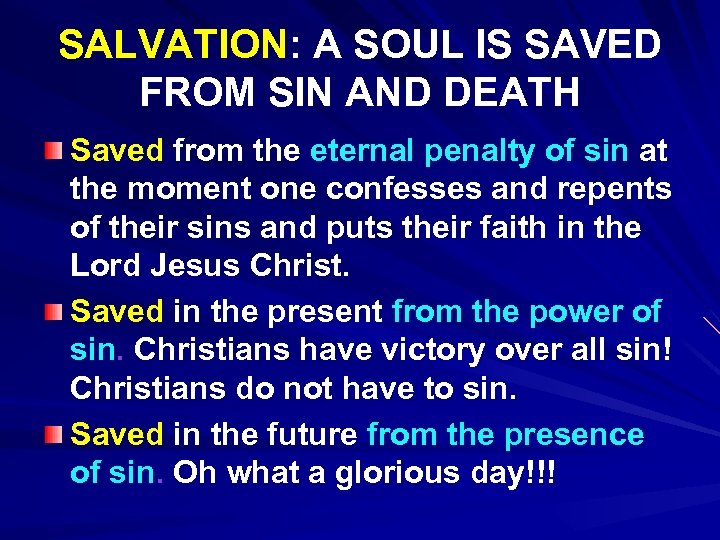 SALVATION: A SOUL IS SAVED FROM SIN AND DEATH

Saved from the eternal penalty of sin at the moment one confesses and repents of their sins and puts their faith in the Lord Jesus Christ.

Saved in the present from the power of sin. Christians have victory over all sin! Christians do not have to sin.

Saved in the future from the presence of sin. Oh what a glorious day!!!